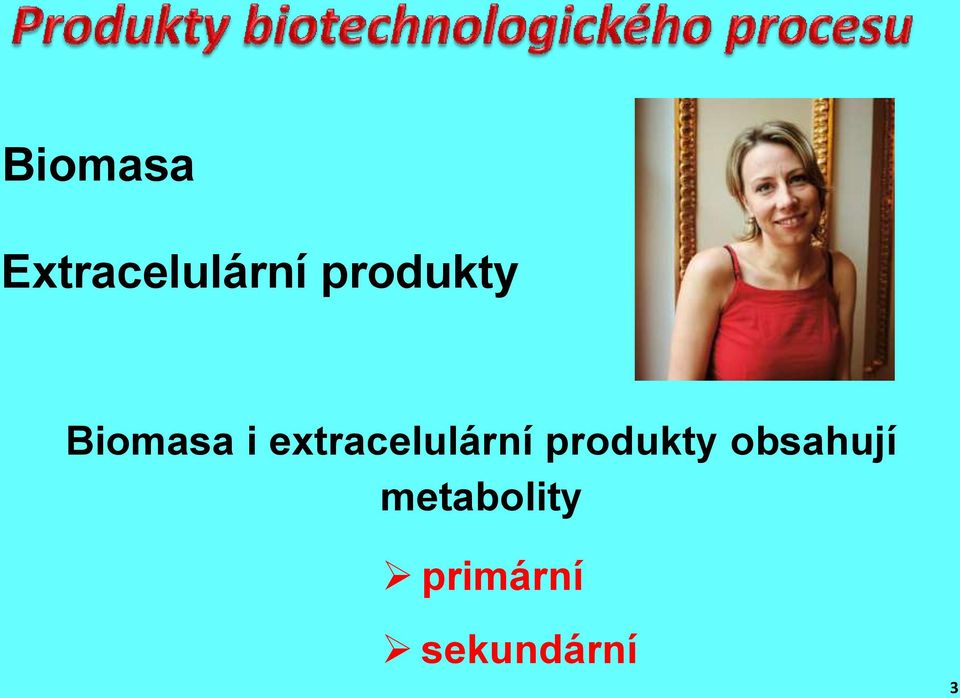 Produkty biotechnologického procesu

Biomasa

Extracelulární produkty

Biomasa i extracelulární produkty obsahují metabolity

➢ primární

➢ sekundární

3